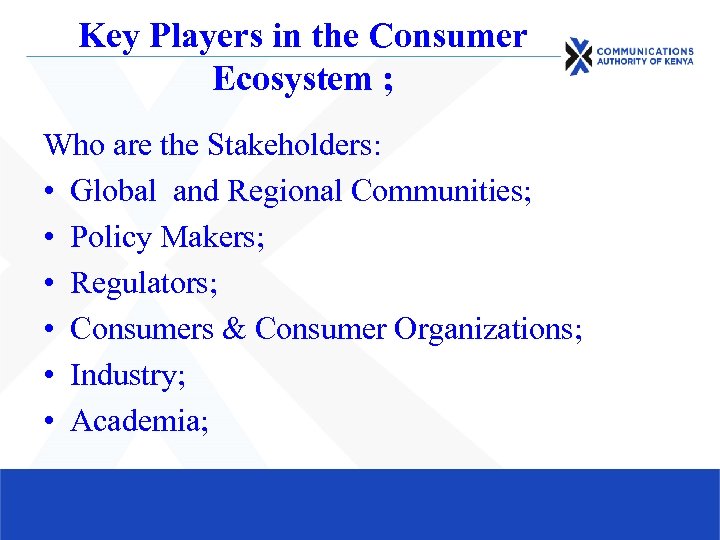 Key Players in the Consumer Ecosystem ;

COMMUNICATIONS AUTHORITY OF KENYA

Who are the Stakeholders:

• Global and Regional Communities;
• Policy Makers;
• Regulators;
• Consumers & Consumer Organizations;
• Industry;
• Academia;